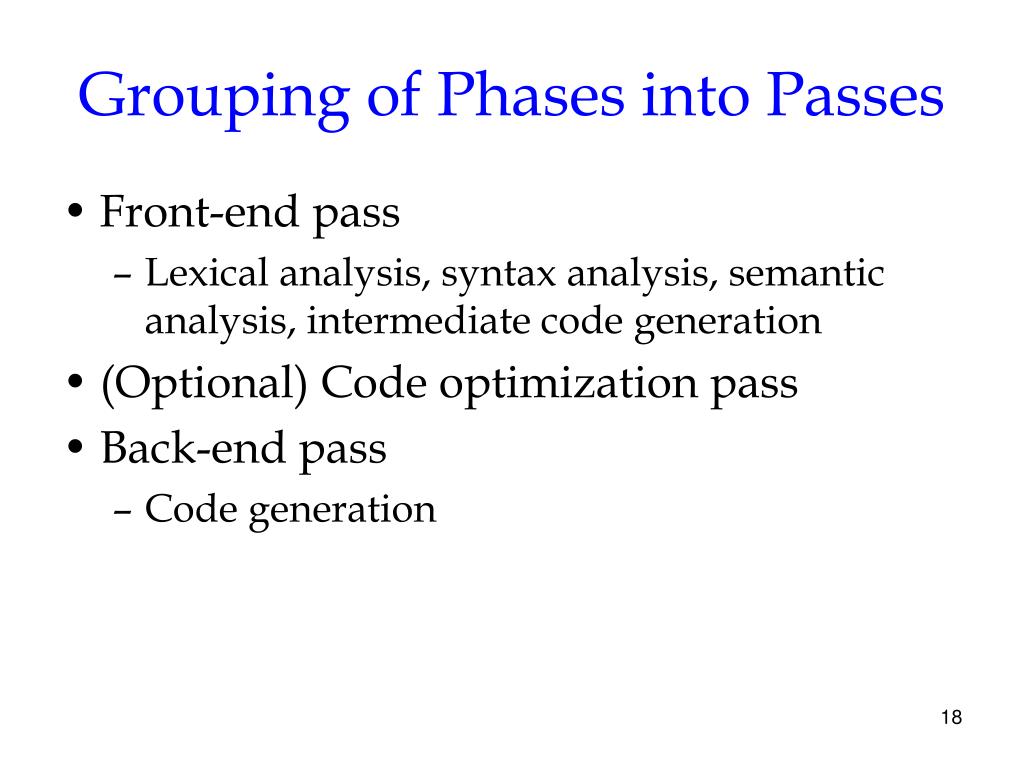 Grouping of Phases into Passes

• Front-end pass
  – Lexical analysis, syntax analysis, semantic analysis, intermediate code generation
• (Optional) Code optimization pass
• Back-end pass
  – Code generation

18